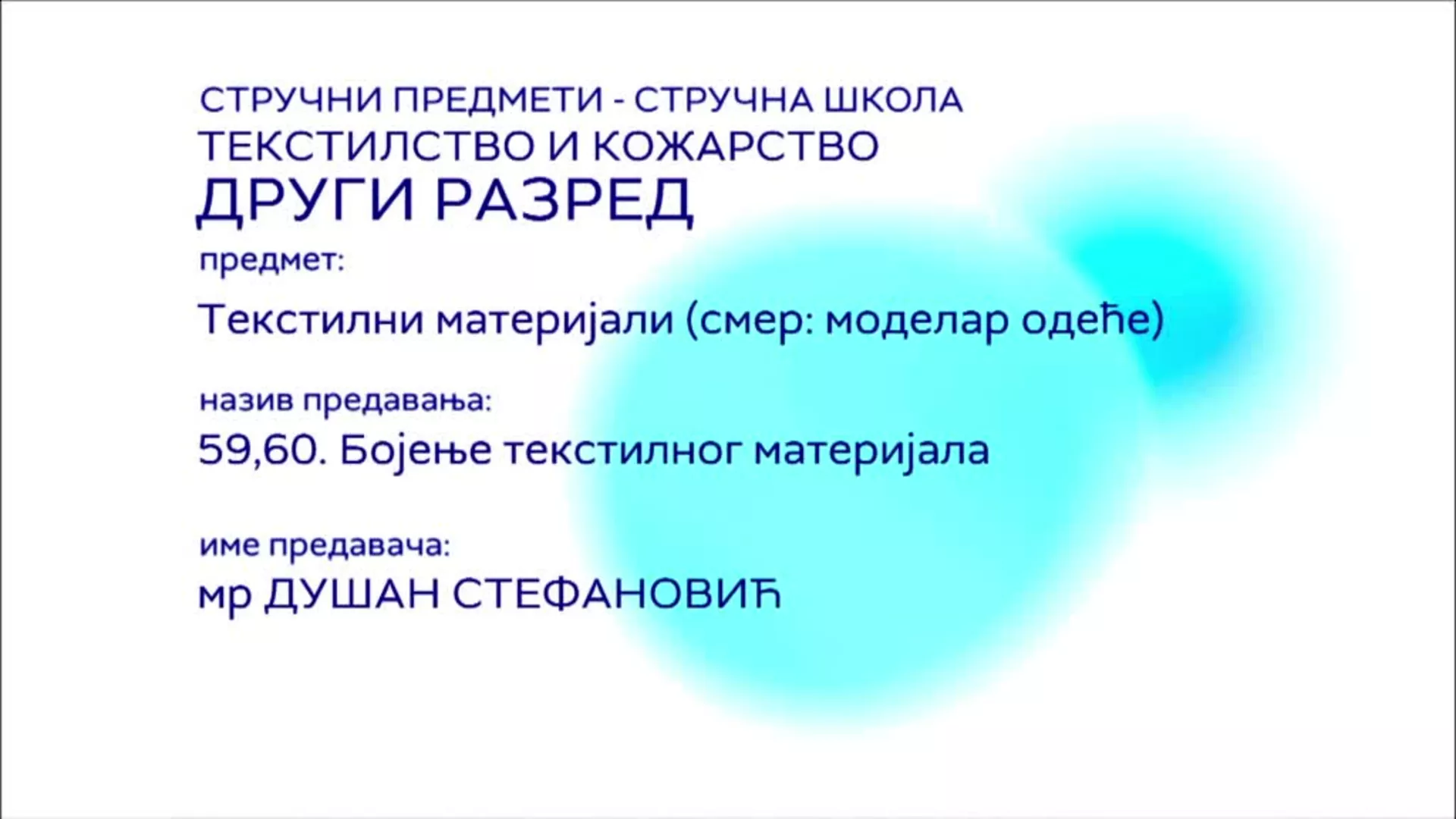 СТРУЧНИ ПРЕДМЕТИ - СТРУЧНА ШКОЛА
ТЕКСТИЛСТВО И КОЖАРСТВО
ДРУГИ РАЗРЕД

предмет:
Текстилни материјали (смер: моделар одеће)

назив предавања:
59,60. Бојење текстилног материјала

име предавача:
мр ДУШАН СТЕФАНОВИЋ